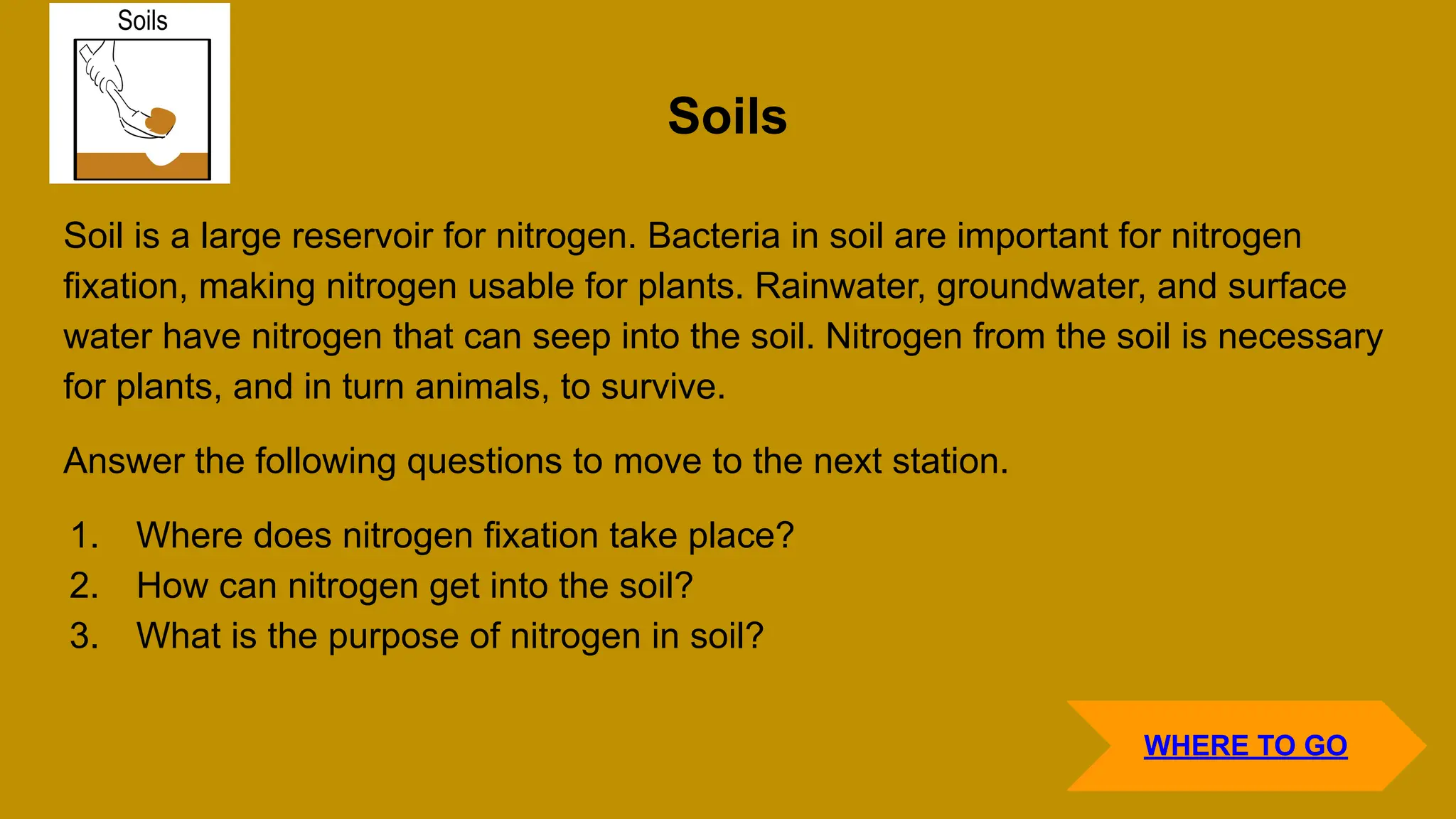 Soils

Soils

Soil is a large reservoir for nitrogen. Bacteria in soil are important for nitrogen fixation, making nitrogen usable for plants. Rainwater, groundwater, and surface water have nitrogen that can seep into the soil. Nitrogen from the soil is necessary for plants, and in turn animals, to survive.

Answer the following questions to move to the next station.

1. Where does nitrogen fixation take place?
2. How can nitrogen get into the soil?
3. What is the purpose of nitrogen in soil?

WHERE TO GO